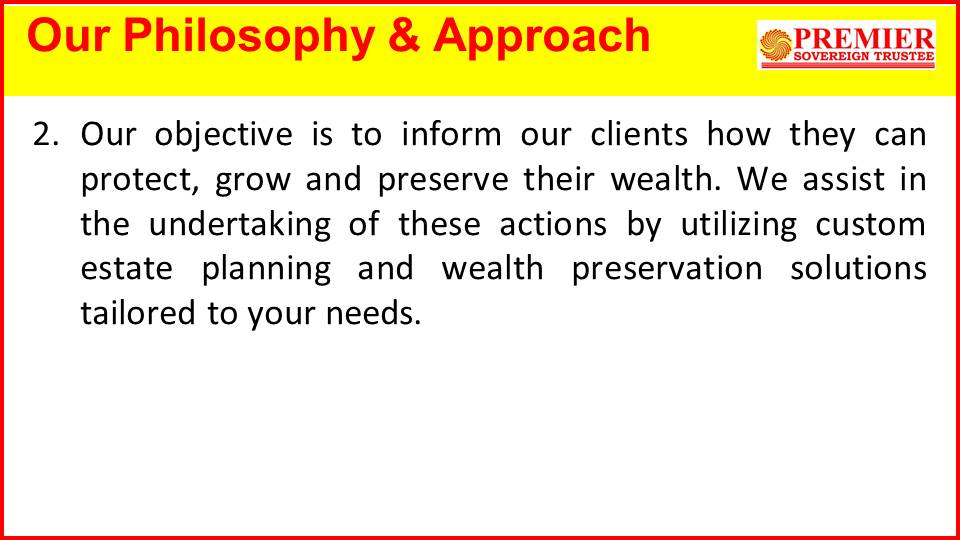 Our Philosophy & Approach

PREMIER
SOVEREIGN TRUSTEE

2. Our objective is to inform our clients how they can protect, grow and preserve their wealth. We assist in the undertaking of these actions by utilizing custom estate planning and wealth preservation solutions tailored to your needs.